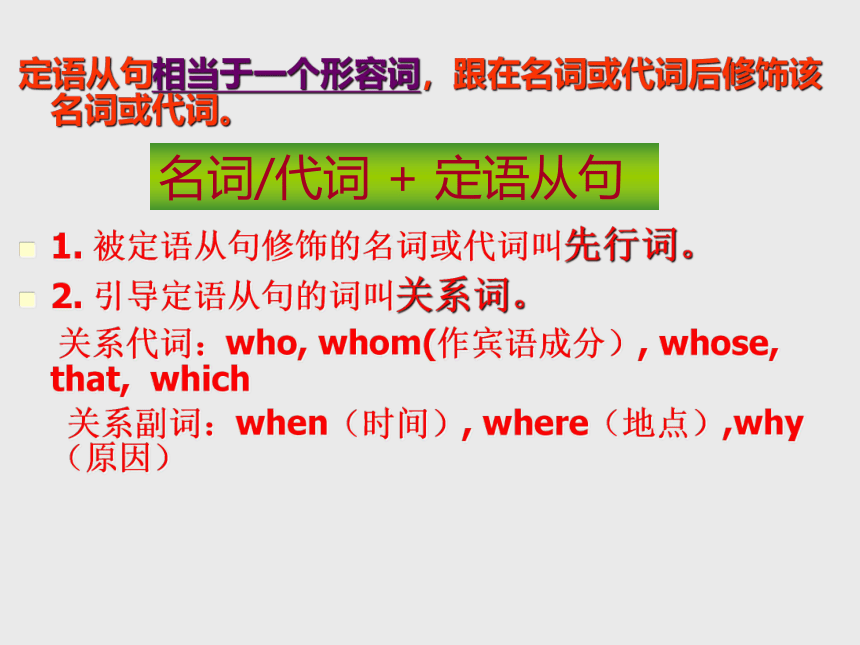 定语从句相当于一个形容词，跟在名词或代词后修饰该名词或代词。

名词/代词 + 定语从句

1. 被定语从句修饰的名词或代词叫先行词。

2. 引导定语从句的词叫关系词。

关系代词：who, whom(作宾语成分）, whose, that, which

关系副词：when（时间）, where（地点）,why（原因）